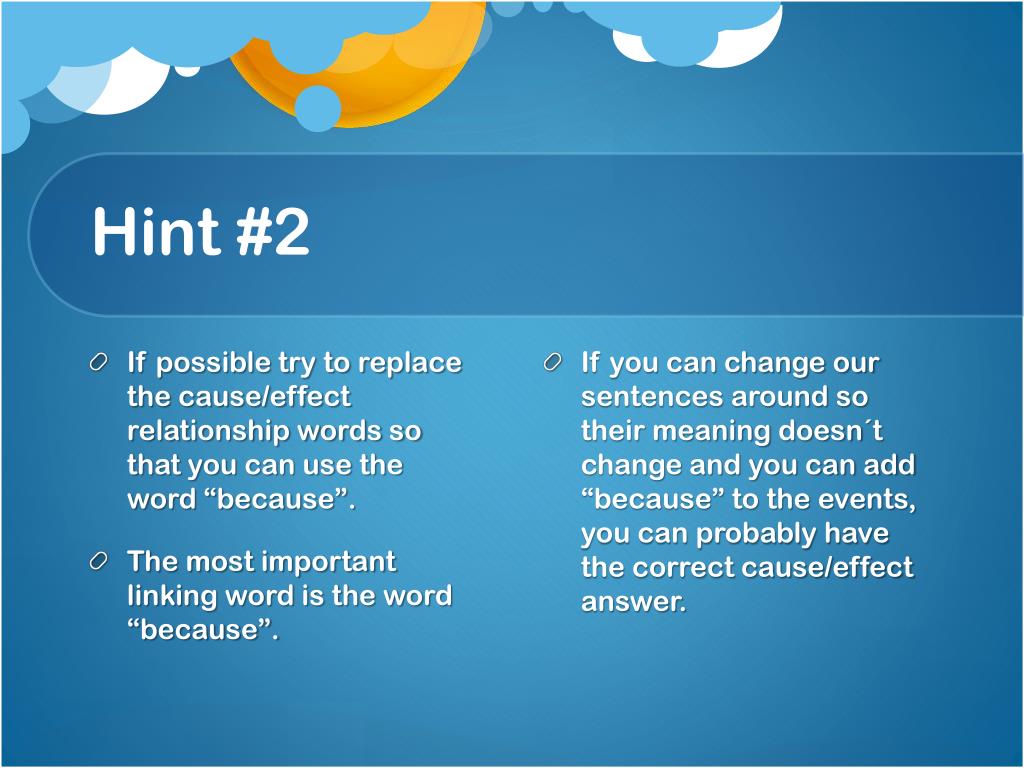 Hint #2

If possible try to replace the cause/effect relationship words so that you can use the word “because”.

The most important linking word is the word “because”.

If you can change our sentences around so their meaning doesn´t change and you can add “because” to the events, you can probably have the correct cause/effect answer.